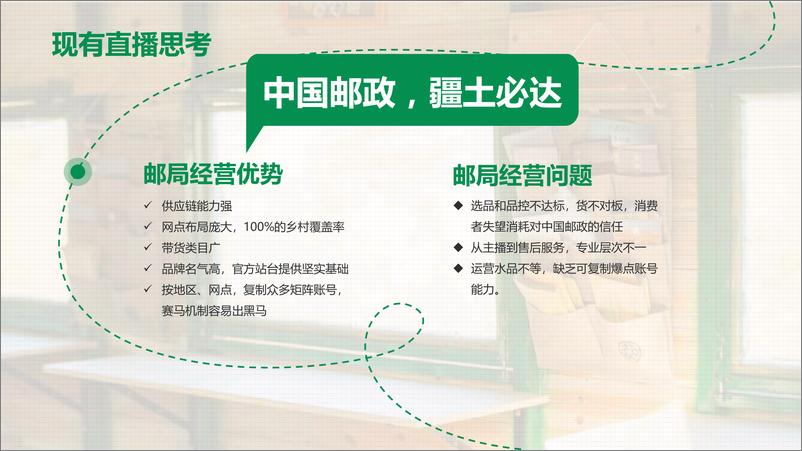 现有直播思考

中国邮政，疆土必达

邮局经营优势

✓ 供应链能力强
✓ 网点布局庞大，100%的乡村覆盖率
✓ 带货类目广
✓ 品牌名气高，官方站台提供坚实基础
✓ 按地区、网点，复制众多矩阵账号，赛马机制容易出黑马

邮局经营问题

◆ 选品和品控不达标，货不对板，消费者失望消耗对中国邮政的信任
◆ 从主播到售后服务，专业层次不一
◆ 运营水品不等，缺乏可复制爆点账号能力。